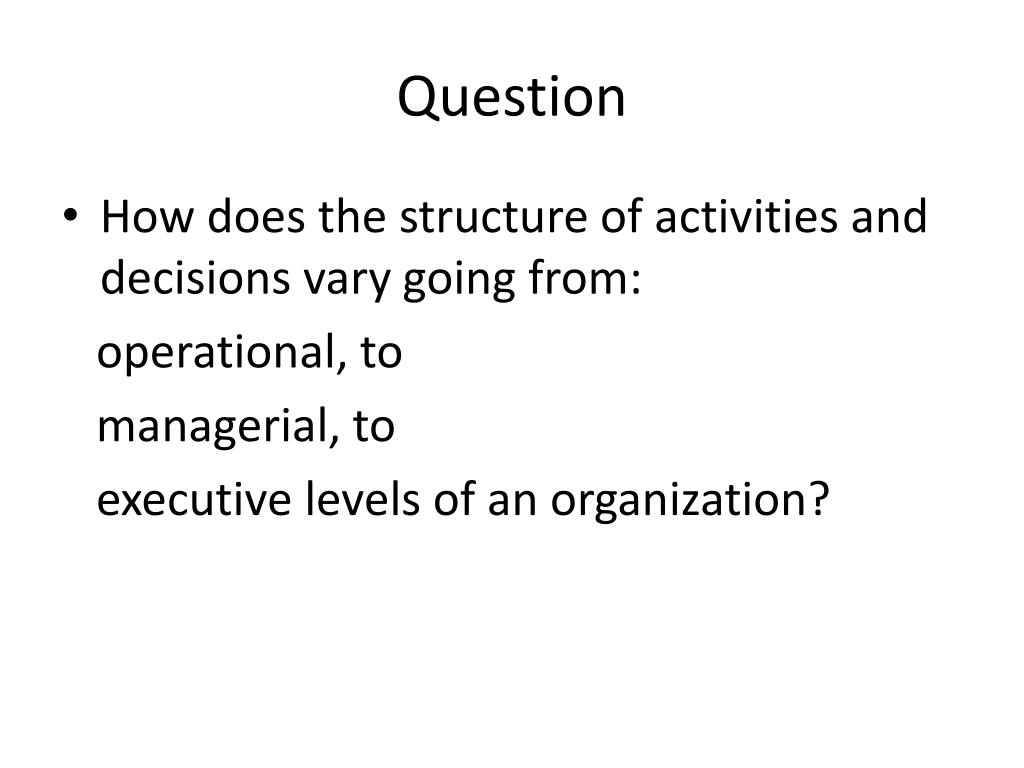 Question

• How does the structure of activities and decisions vary going from:

operational, to

managerial, to

executive levels of an organization?